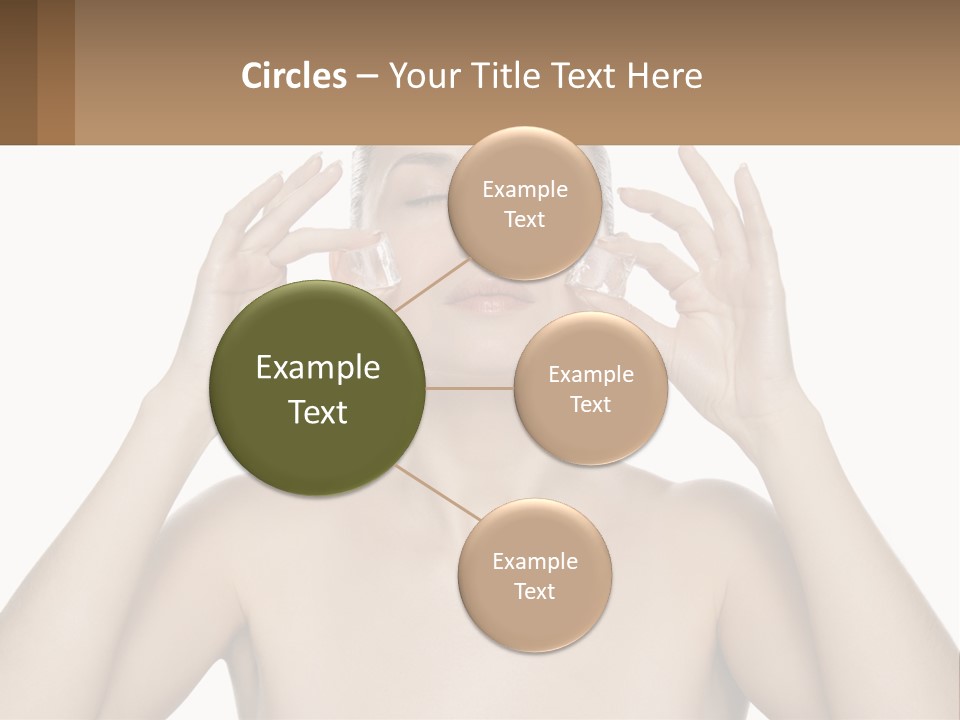 Circles – Your Title Text Here

Example Text

Example Text

Example Text

Example Text